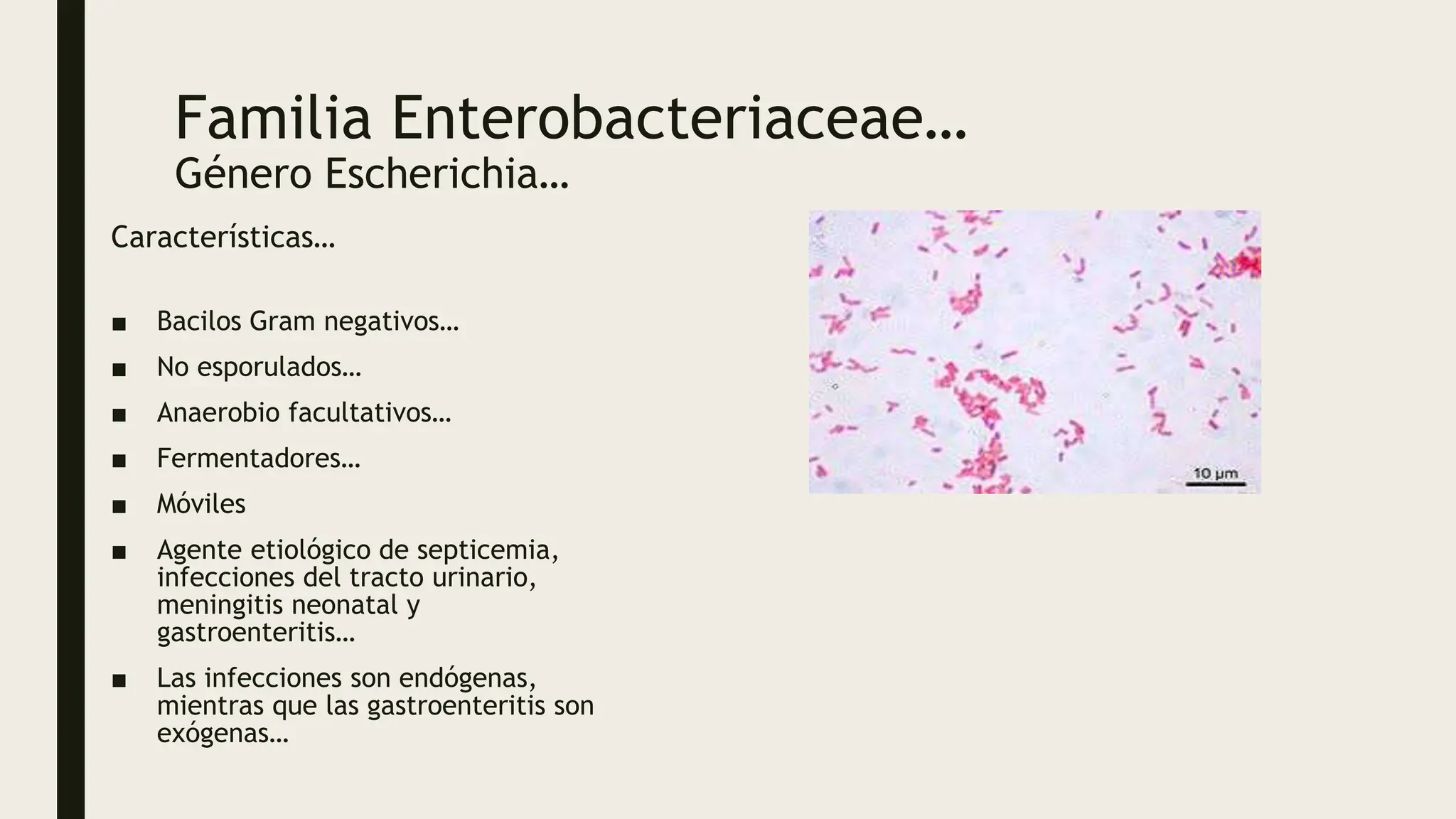 Familia Enterobacteriaceae…
Género Escherichia…

Características…

■ Bacilos Gram negativos…
■ No esporulados…
■ Anaerobio facultativos…
■ Fermentadores…
■ Móviles
■ Agente etiológico de septicemia, infecciones del tracto urinario, meningitis neonatal y gastroenteritis…
■ Las infecciones son endógenas, mientras que las gastroenteritis son exógenas…

10 μm